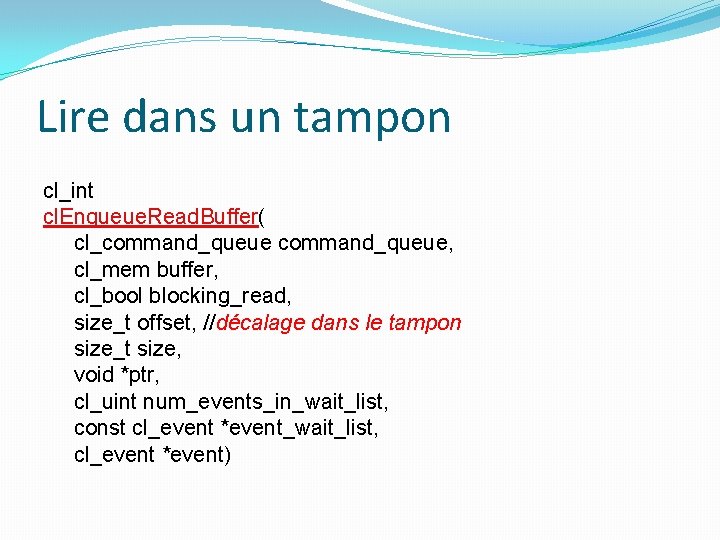 Lire dans un tampon

cl_int
clEnqueueReadBuffer(
cl_command_queue command_queue,
cl_mem buffer,
cl_bool blocking_read,
size_t offset, //décalage dans le tampon
size_t size,
void *ptr,
cl_uint num_events_in_wait_list,
const cl_event *event_wait_list,
cl_event *event)